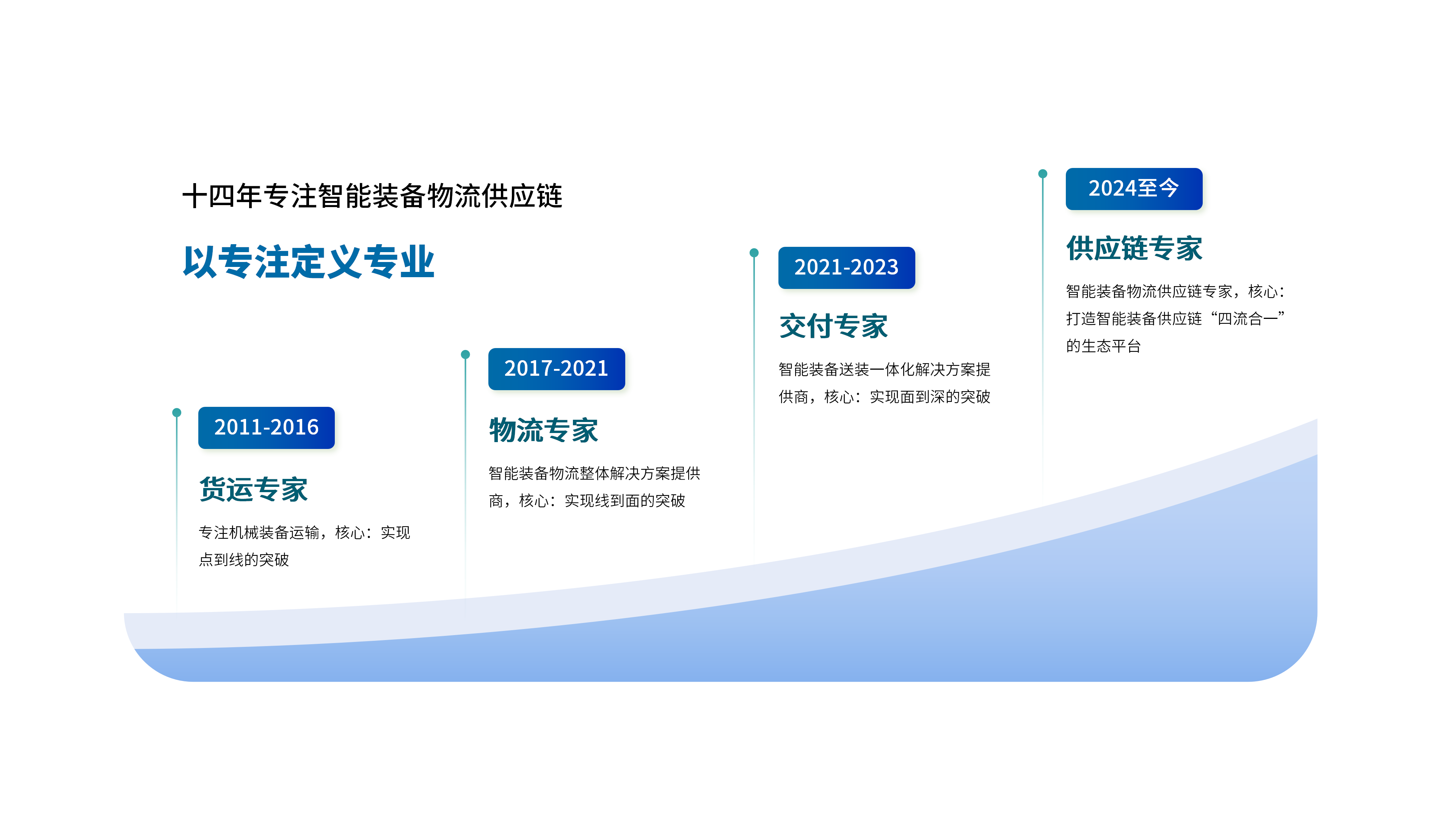 十四年专注智能装备物流供应链

以专注定义专业

2011-2016

货运专家

专注机械装备运输，核心：实现点到线的突破

2017-2021

物流专家

智能装备物流整体解决方案提供商，核心：实现线到面的突破

2021-2023

交付专家

智能装备送装一体化解决方案提供商，核心：实现面到深的突破

2024至今

供应链专家

智能装备物流供应链专家，核心：打造智能装备供应链“四流合一”的生态平台